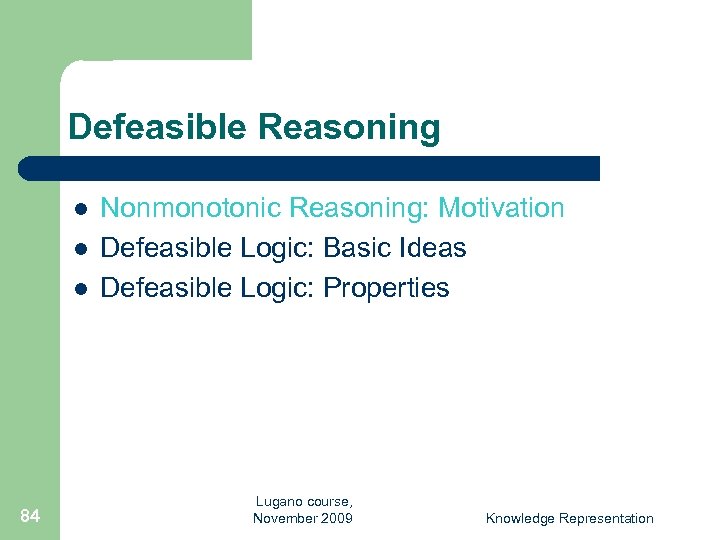 Defeasible Reasoning

- Nonmonotonic Reasoning: Motivation
- Defeasible Logic: Basic Ideas
- Defeasible Logic: Properties

84

Lugano course, November 2009

Knowledge Representation